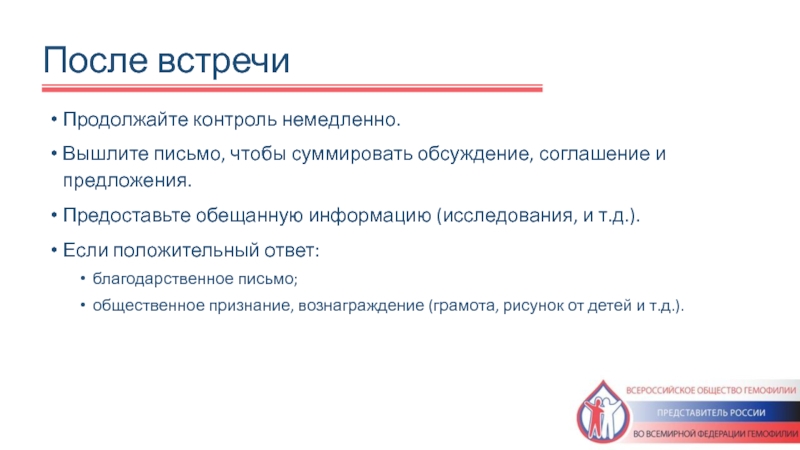 После встречи

• Продолжайте контроль немедленно.

• Вышлите письмо, чтобы суммировать обсуждение, соглашение и предложения.

• Предоставьте обещанную информацию (исследования, и т.д.).

• Если положительный ответ:

• благодарственное письмо;

• общественное признание, вознаграждение (грамота, рисунок от детей и т.д.).

ВСЕРОССИЙСКОЕ ОБЩЕСТВО ГЕМОФИЛИИ
ПРЕДСТАВИТЕЛЬ РОССИИ
ВО ВСЕМИРНОЙ ФЕДЕРАЦИИ ГЕМОФИЛИИ